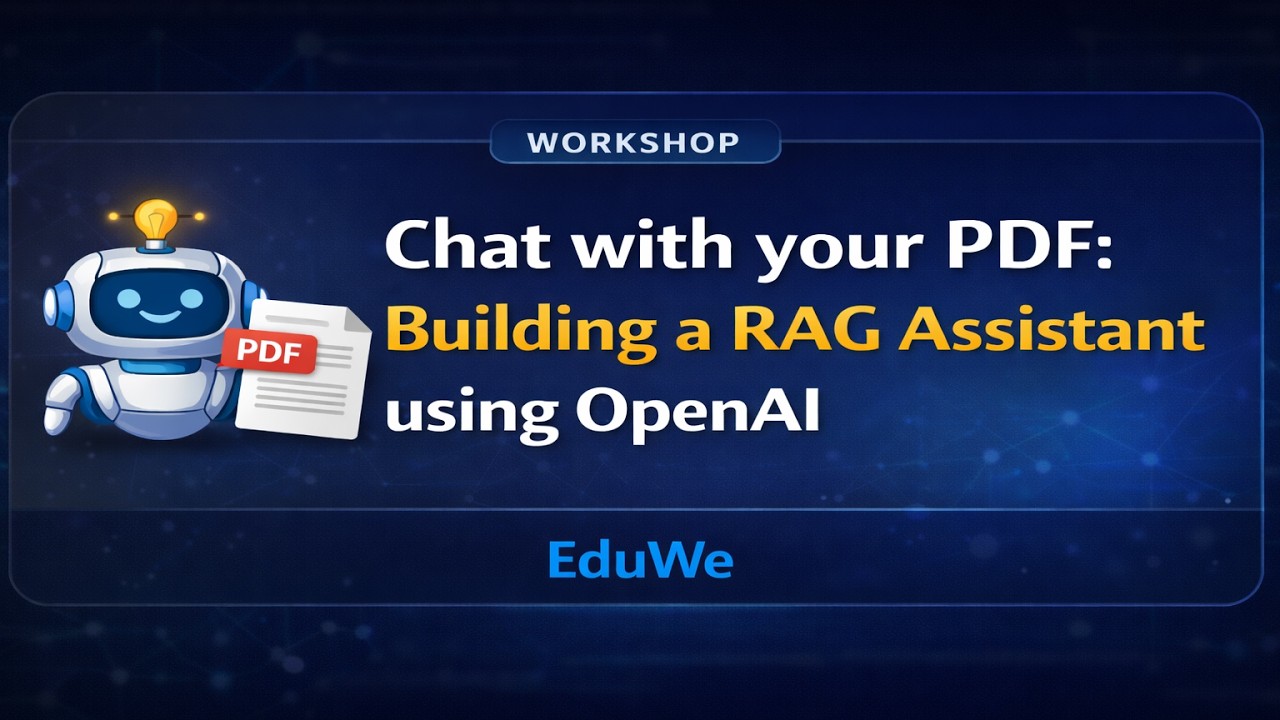 WORKSHOP

PDF

Chat with your PDF: Building a RAG Assistant using OpenAI

EduWe